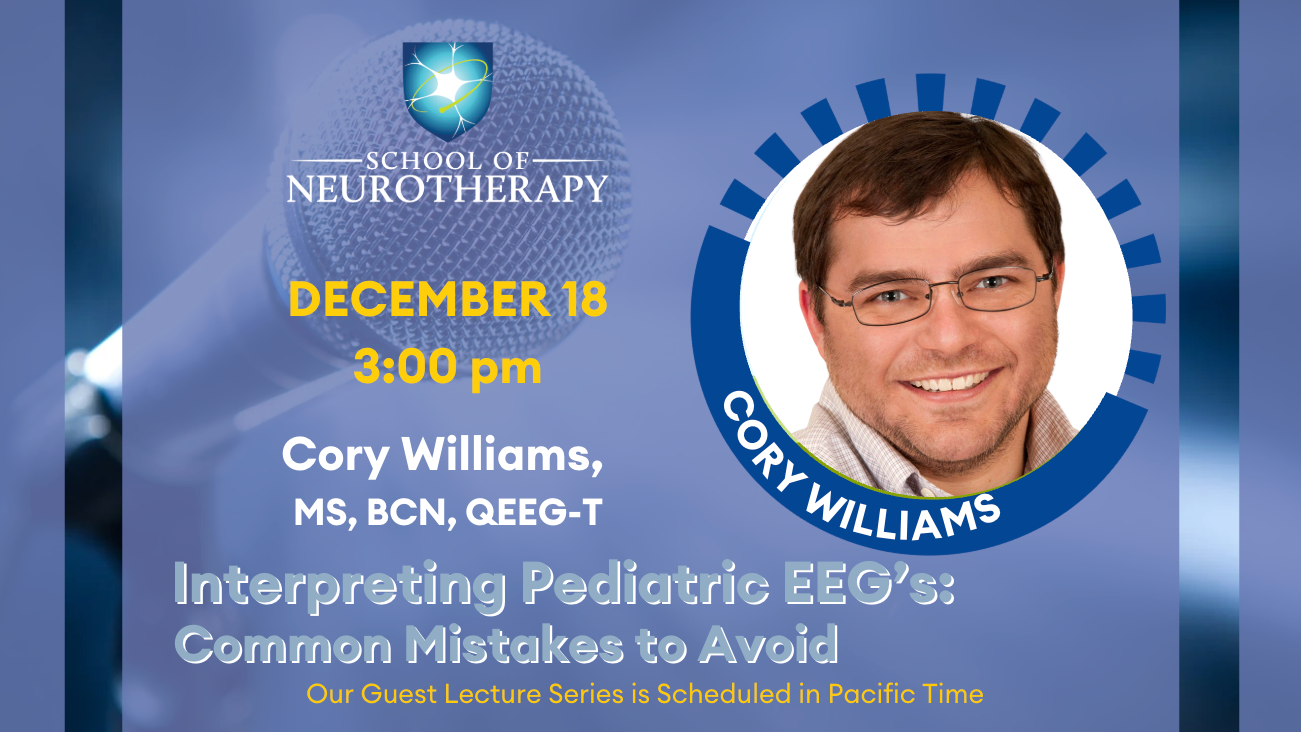 SCHOOL OF NEUROTHERAPY

DECEMBER 18
3:00 pm

Cory Williams,
MS, BCN, QEEG-T

CORY WILLIAMS

Interpreting Pediatric EEG's: Common Mistakes to Avoid

Our Guest Lecture Series is Scheduled in Pacific Time